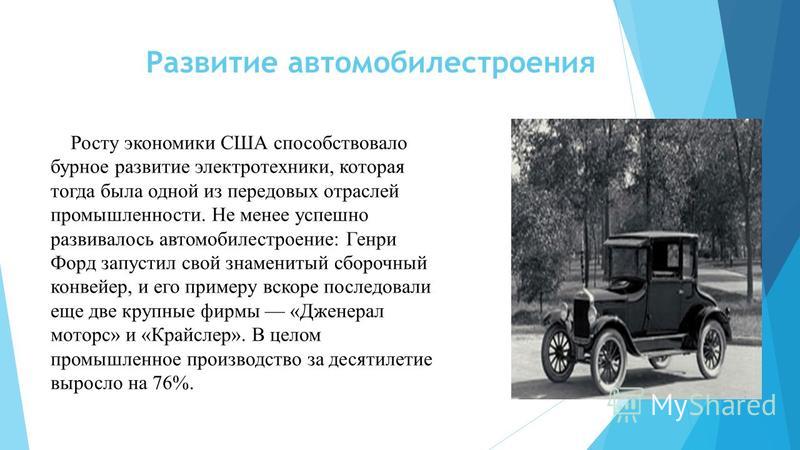 Развитие автомобилестроения

Росту экономики США способствовало бурное развитие электротехники, которая тогда была одной из передовых отраслей промышленности. Не менее успешно развивалось автомобилестроение: Генри Форд запустил свой знаменитый сборочный конвейер, и его примеру вскоре последовали еще две крупные фирмы — «Дженерал моторс» и «Крайслер». В целом промышленное производство за десятилетие выросло на 76%.

MyShared